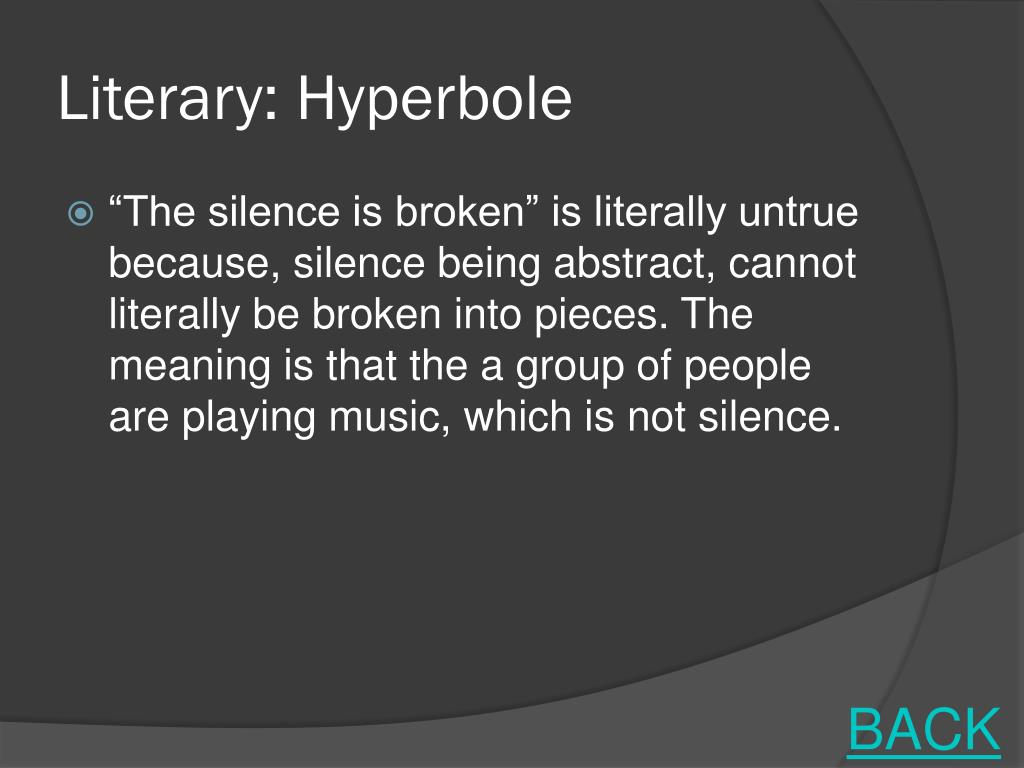 Literary: Hyperbole

“The silence is broken” is literally untrue because, silence being abstract, cannot literally be broken into pieces. The meaning is that the a group of people are playing music, which is not silence.

BACK